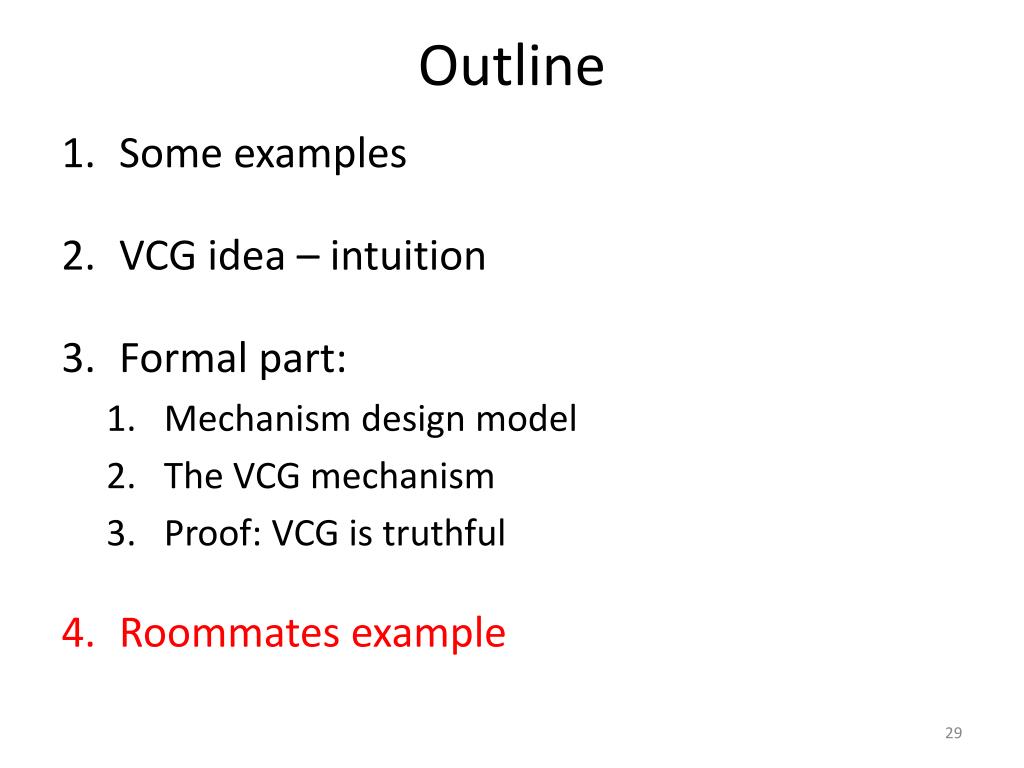 Outline

1. Some examples

2. VCG idea – intuition

3. Formal part:
   1. Mechanism design model
   2. The VCG mechanism
   3. Proof: VCG is truthful

4. Roommates example

29